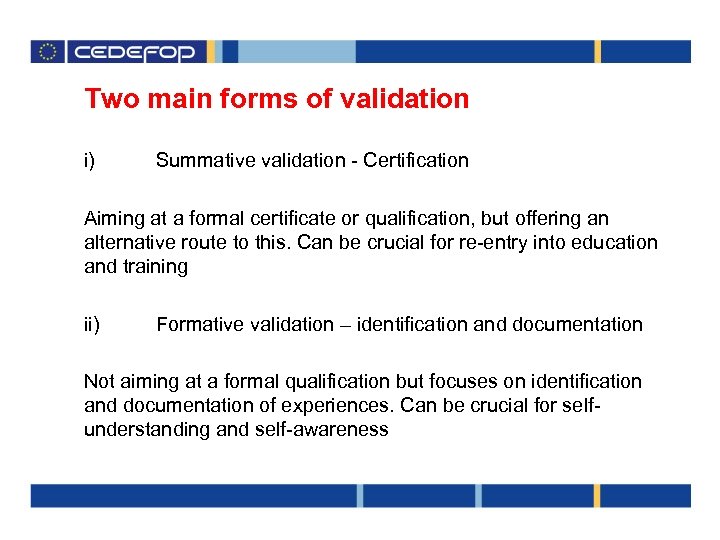 CEDEFOP

Two main forms of validation

i) Summative validation - Certification

Aiming at a formal certificate or qualification, but offering an alternative route to this. Can be crucial for re-entry into education and training

ii) Formative validation – identification and documentation

Not aiming at a formal qualification but focuses on identification and documentation of experiences. Can be crucial for self-understanding and self-awareness